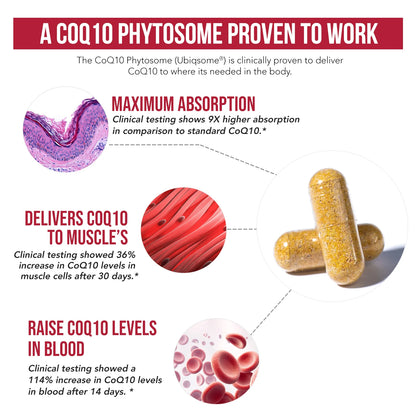 A COQ10 PHYTOSOME PROVEN TO WORK

The CoQ10 Phytosome (Ubiqsome®) is clinically proven to deliver CoQ10 to where its needed in the body.

MAXIMUM ABSORPTION
Clinical testing shows 9X higher absorption in comparison to standard CoQ10.*

DELIVERS COQ10 TO MUSCLE'S
Clinical testing showed 36% increase in CoQ10 levels in muscle cells after 30 days.*

RAISE COQ10 LEVELS IN BLOOD
Clinical testing showed a 114% increase in CoQ10 levels in blood after 14 days. *